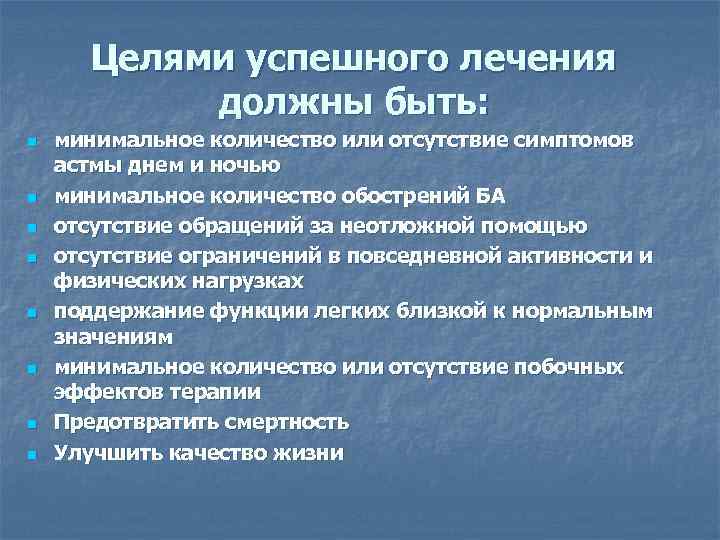 Целями успешного лечения должны быть:

- минимальное количество или отсутствие симптомов астмы днем и ночью
- минимальное количество обострений БА
- отсутствие обращений за неотложной помощью
- отсутствие ограничений в повседневной активности и физических нагрузках
- поддержание функции легких близкой к нормальным значениям
- минимальное количество или отсутствие побочных эффектов терапии
- Предотвратить смертность
- Улучшить качество жизни